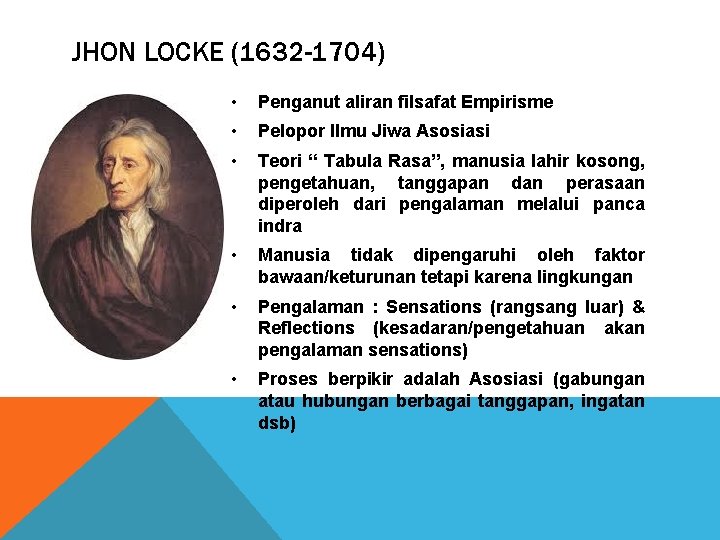 JHON LOCKE (1632-1704)

• Penganut aliran filsafat Empirisme
• Pelopor Ilmu Jiwa Asosiasi
• Teori “ Tabula Rasa”, manusia lahir kosong, pengetahuan, tanggapan dan perasaan diperoleh dari pengalaman melalui panca indra
• Manusia tidak dipengaruhi oleh faktor bawaan/keturunan tetapi karena lingkungan
• Pengalaman : Sensations (rangsang luar) & Reflections (kesadaran/pengetahuan akan pengalaman sensations)
• Proses berpikir adalah Asosiasi (gabungan atau hubungan berbagai tanggapan, ingatan dsb)